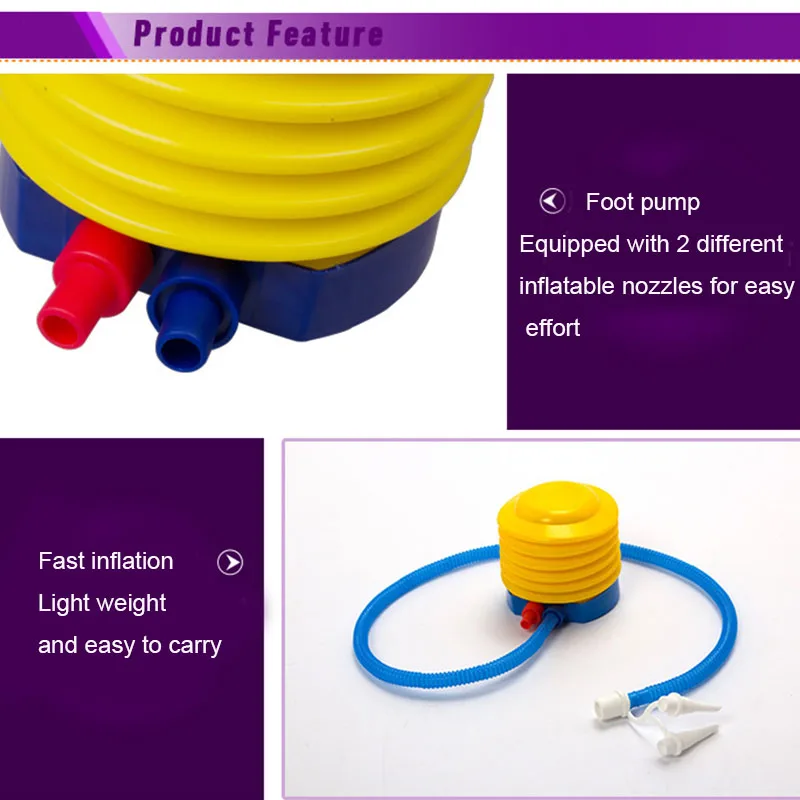 Product Feature

Foot pump
Equipped with 2 different inflatable nozzles for easy effort

Fast inflation
Light weight
and easy to carry